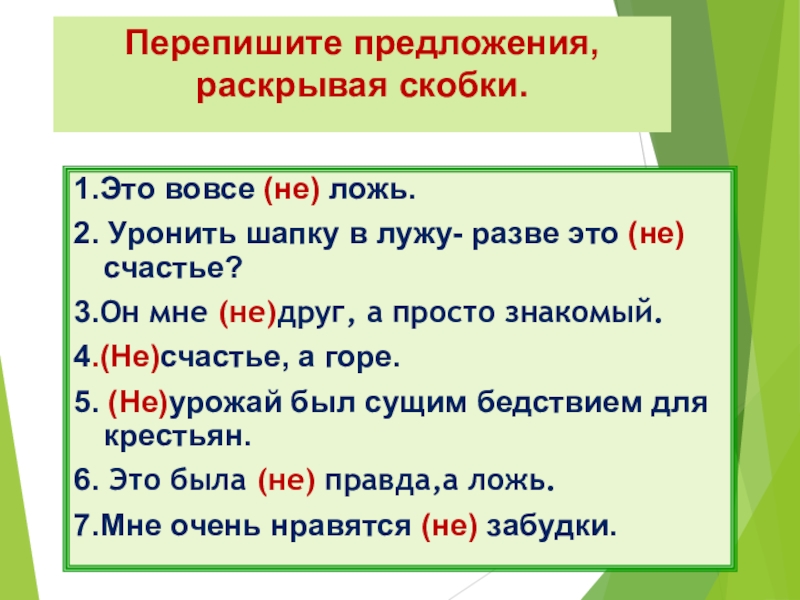 Перепишите предложения, раскрывая скобки.

1.Это вовсе (не) ложь.

2. Уронить шапку в лужу- разве это (не) счастье?

3.Он мне (не)друг, а просто знакомый.

4.(Не)счастье, а горе.

5. (Не)урожай был сущим бедствием для крестьян.

6. Это была (не) правда,а ложь.

7.Мне очень нравятся (не) забудки.